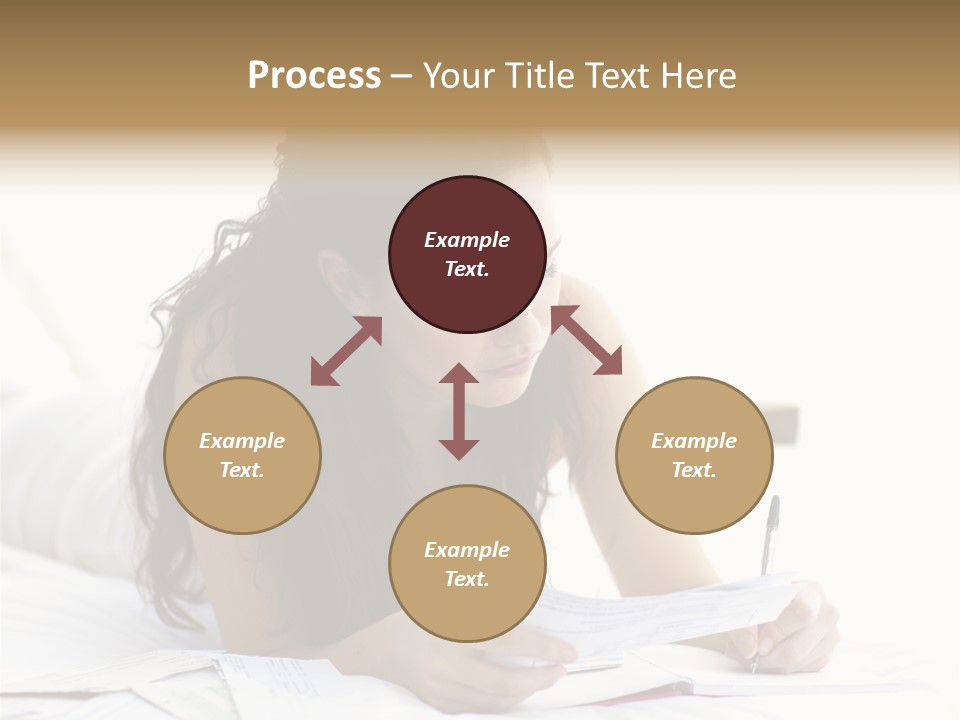 Process – Your Title Text Here

Example Text.

Example Text.

Example Text.

Example Text.